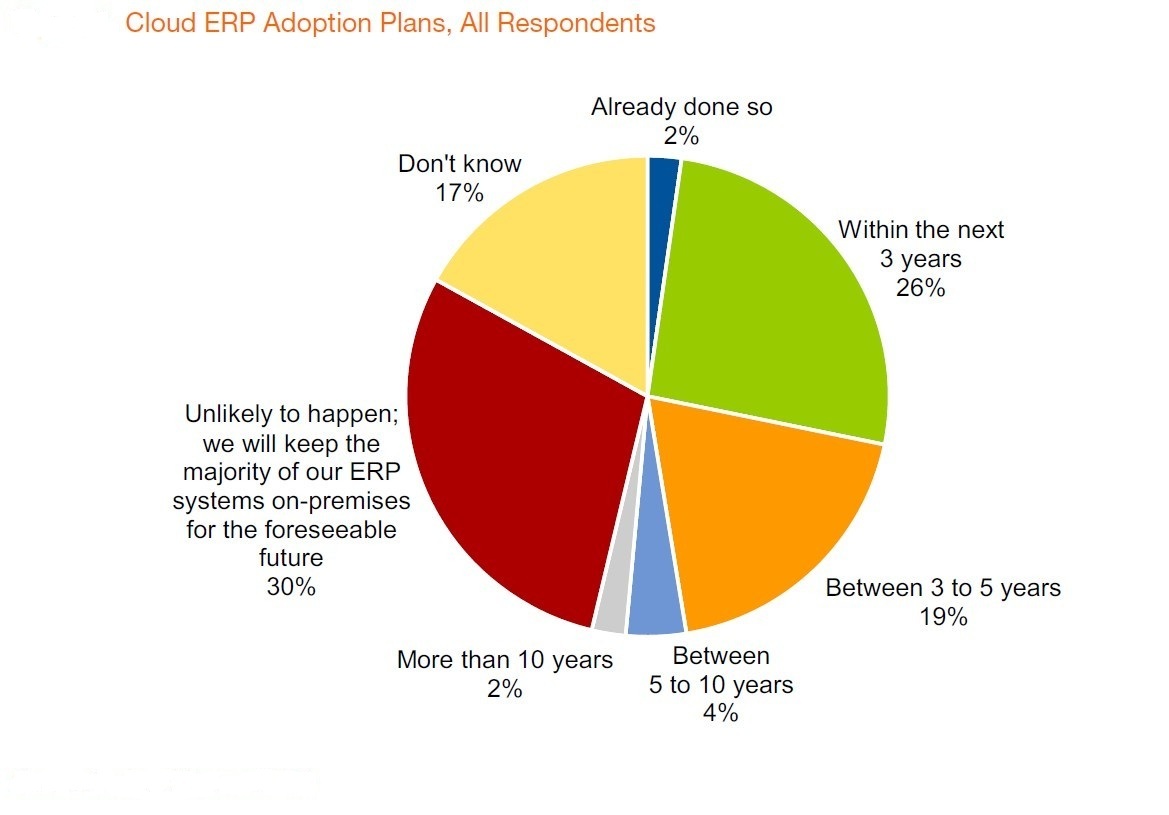 Cloud ERP Adoption Plans, All Respondents

Already done so
2%

Within the next 3 years
26%

Between 3 to 5 years
19%

Between 5 to 10 years
4%

More than 10 years
2%

Unlikely to happen; we will keep the majority of our ERP systems on-premises for the foreseeable future
30%

Don't know
17%